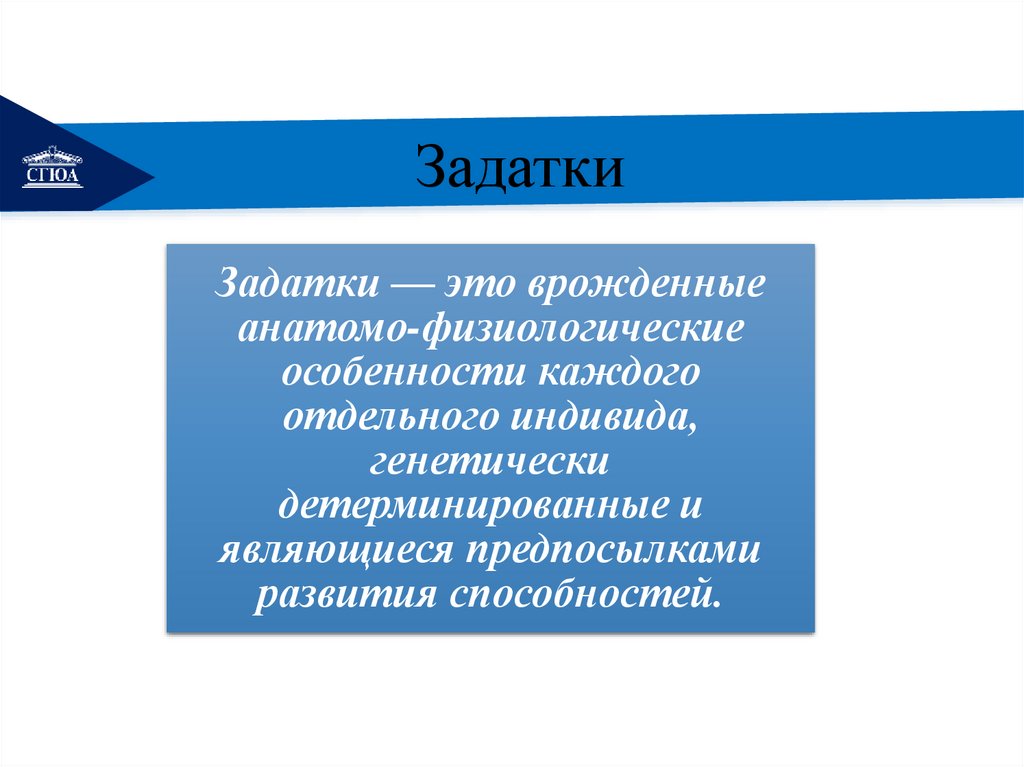 СГЮА

Задатки

Задатки — это врожденные анатомо-физиологические особенности каждого отдельного индивида, генетически детерминированные и являющиеся предпосылками развития способностей.